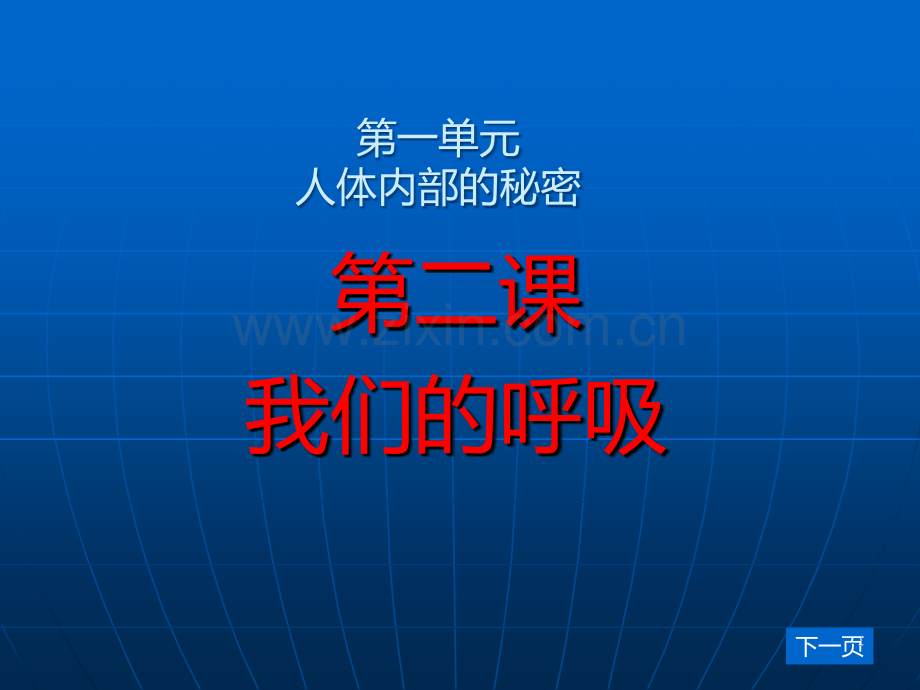 第一单元
人体内部的秘密

第二课
www.zixin.com.cn
我们的呼吸

下一页